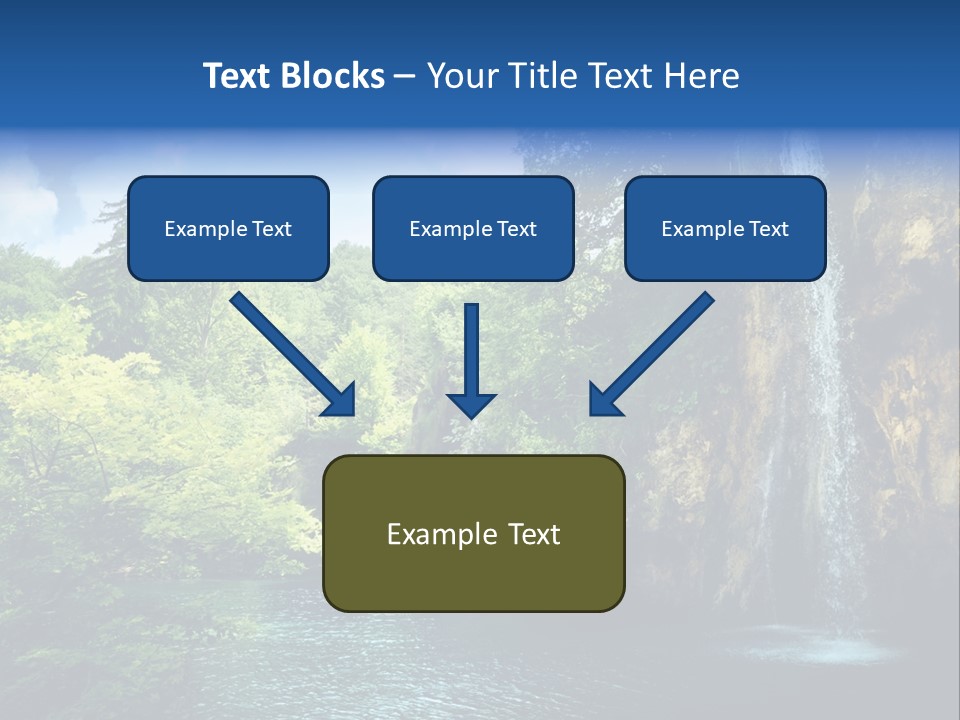 Text Blocks – Your Title Text Here

Example Text

Example Text

Example Text

Example Text